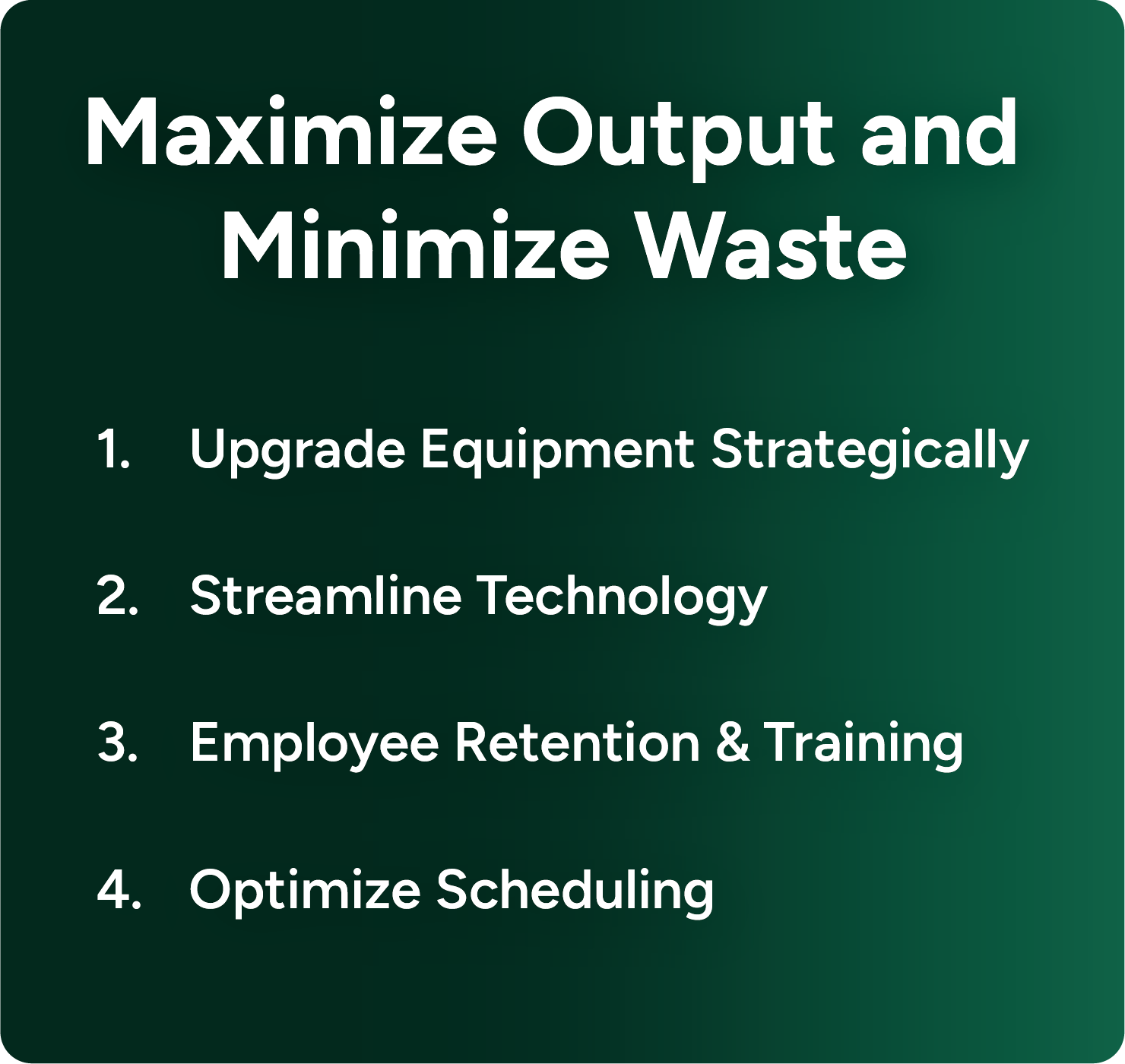 Maximize Output and Minimize Waste

1. Upgrade Equipment Strategically

2. Streamline Technology

3. Employee Retention & Training

4. Optimize Scheduling